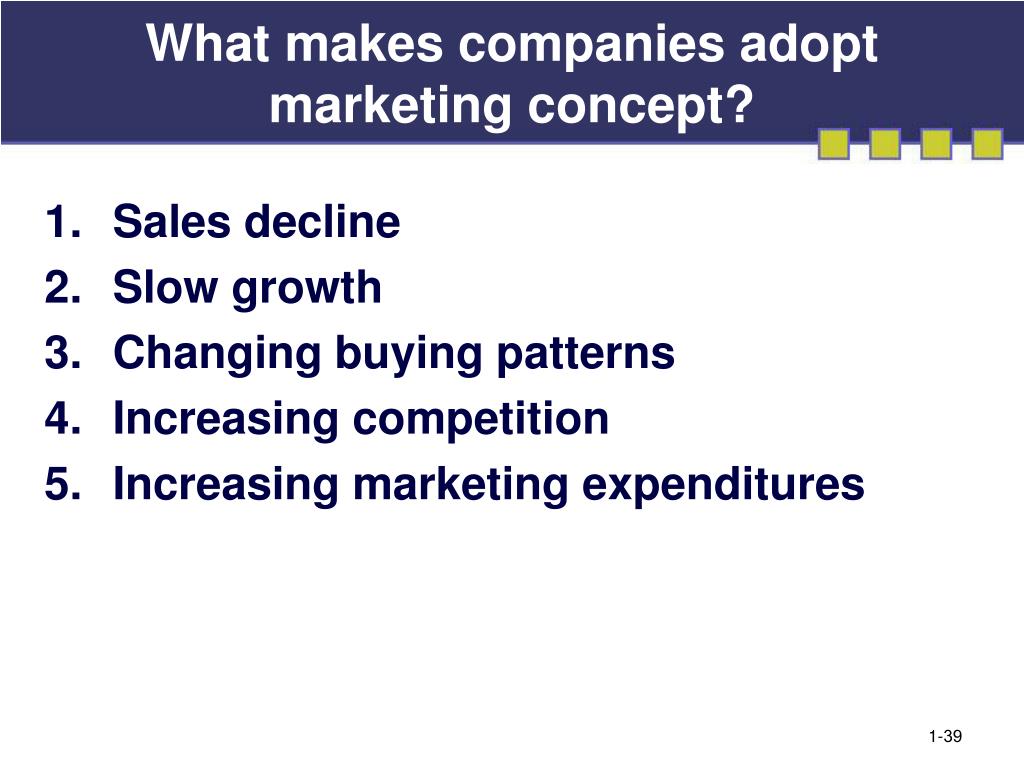 What makes companies adopt marketing concept?

1. Sales decline
2. Slow growth
3. Changing buying patterns
4. Increasing competition
5. Increasing marketing expenditures

1-39